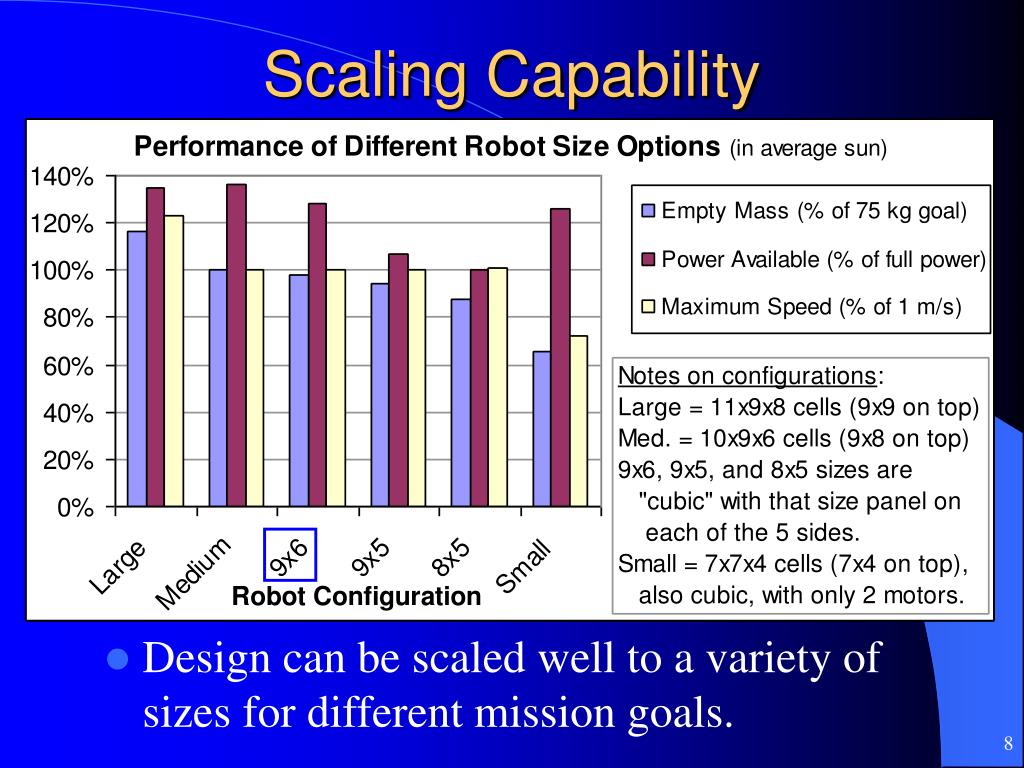 Scaling Capability

Performance of Different Robot Size Options (in average sun)

140%
120%
100%
80%
60%
40%
20%
0%

Large
Medium
9x6
9x5
8x5
Small

Robot Configuration

Empty Mass (% of 75 kg goal)
Power Available (% of full power)
Maximum Speed (% of 1 m/s)

Notes on configurations:
Large = 11x9x8 cells (9x9 on top)
Med. = 10x9x6 cells (9x8 on top)
9x6, 9x5, and 8x5 sizes are "cubic" with that size panel on each of the 5 sides.
Small = 7x7x4 cells (7x4 on top), also cubic, with only 2 motors.

Design can be scaled well to a variety of sizes for different mission goals.

8